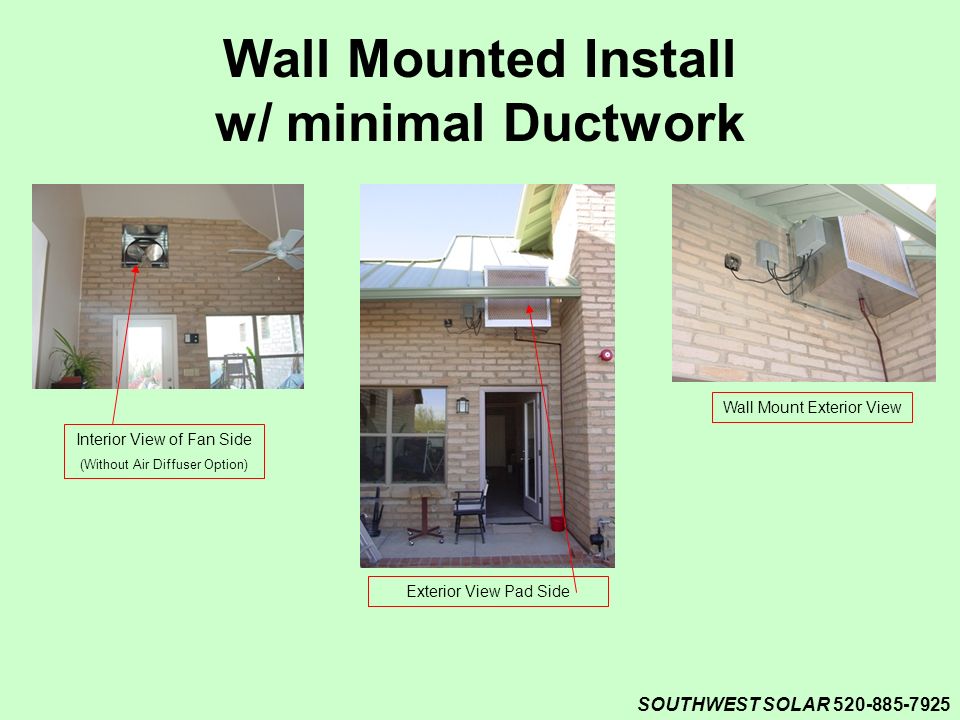 Wall Mounted Install
w/ minimal Ductwork

Interior View of Fan Side
(Without Air Diffuser Option)

Exterior View Pad Side

Wall Mount Exterior View

SOUTHWEST SOLAR 520-885-7925